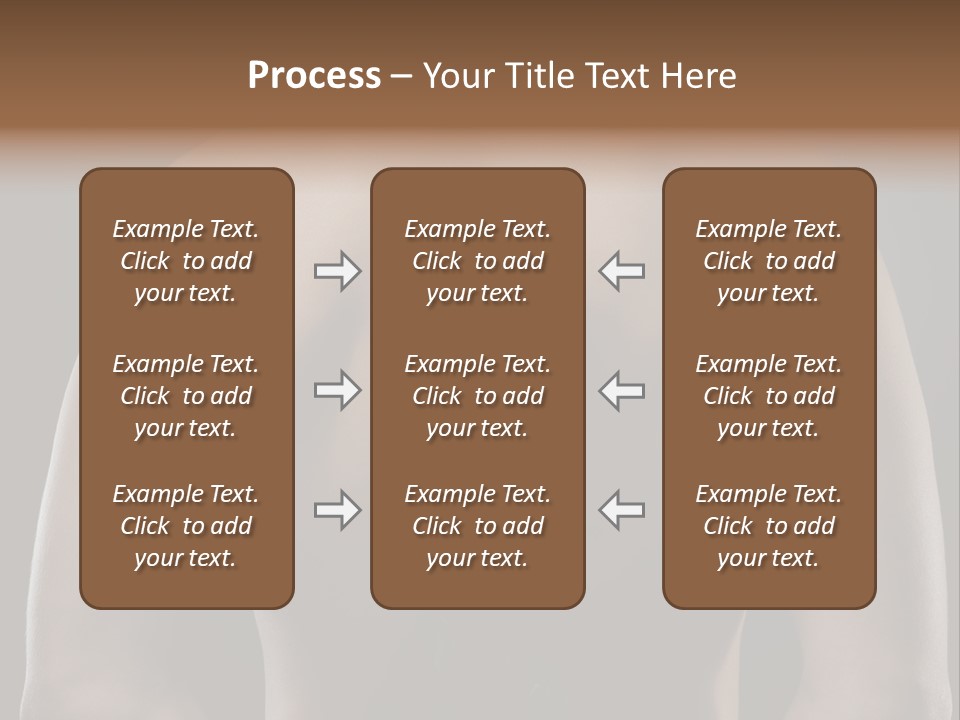 Process – Your Title Text Here

Example Text. Click to add your text.

Example Text. Click to add your text.

Example Text. Click to add your text.

Example Text. Click to add your text.

Example Text. Click to add your text.

Example Text. Click to add your text.

Example Text. Click to add your text.

Example Text. Click to add your text.

Example Text. Click to add your text.